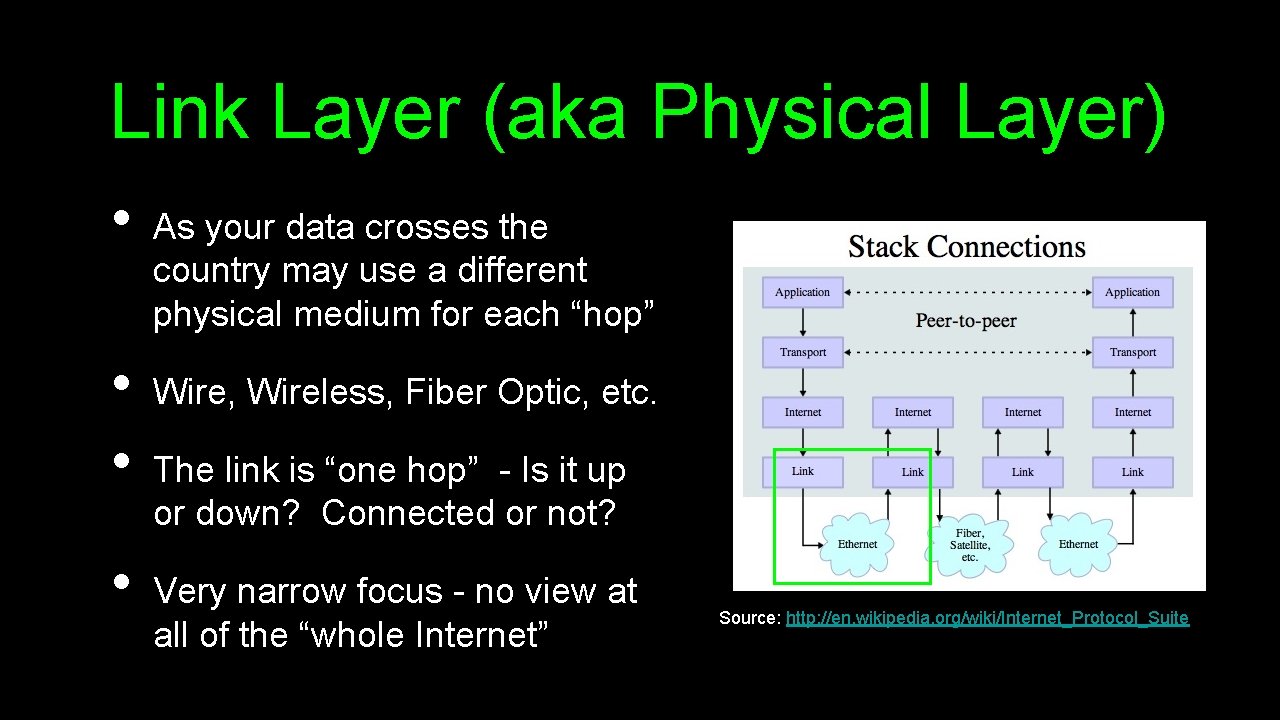 Link Layer (aka Physical Layer)

• As your data crosses the country may use a different physical medium for each “hop”

• Wire, Wireless, Fiber Optic, etc.

• The link is “one hop” - Is it up or down? Connected or not?

• Very narrow focus - no view at all of the “whole Internet”

Stack Connections

Application
Application
Peer-to-peer
Transport
Transport
Internet
Internet
Internet
Internet
Link
Link
Link
Link
Ethernet
Fiber, Satellite, etc.
Ethernet

Source: http://en.wikipedia.org/wiki/Internet_Protocol_Suite